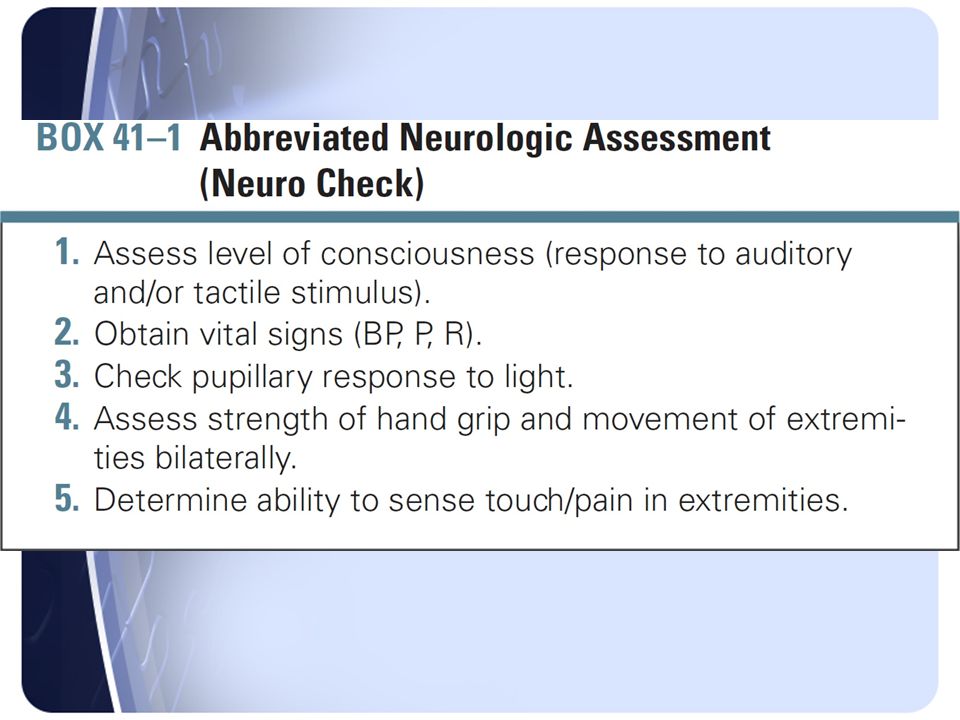 BOX 41–1 Abbreviated Neurologic Assessment (Neuro Check)

1. Assess level of consciousness (response to auditory and/or tactile stimulus).
2. Obtain vital signs (BP, P, R).
3. Check pupillary response to light.
4. Assess strength of hand grip and movement of extremities bilaterally.
5. Determine ability to sense touch/pain in extremities.